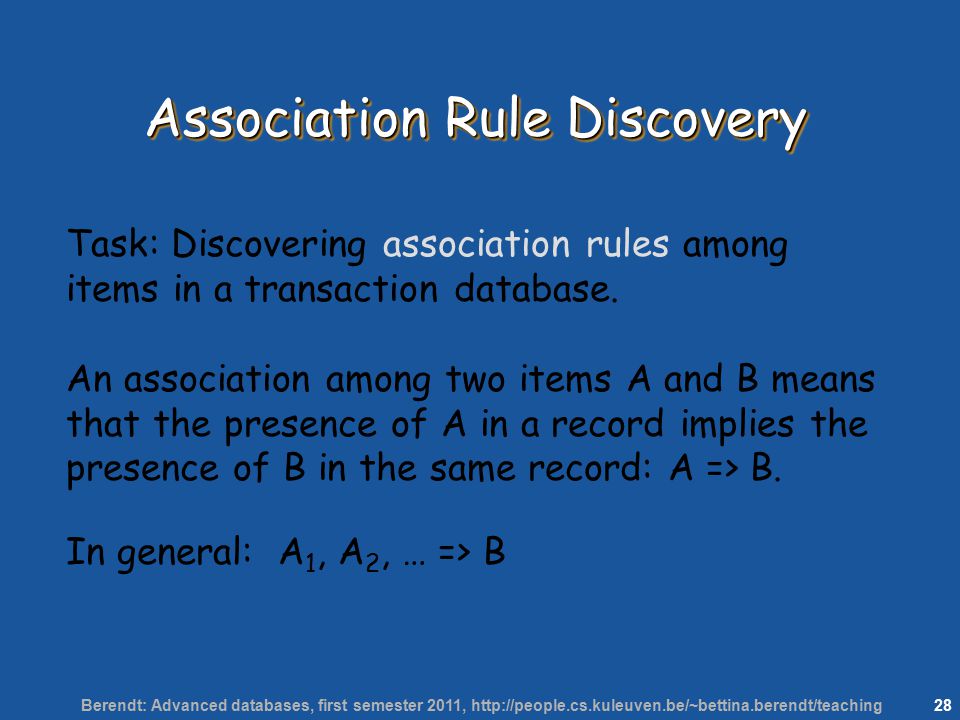 Association Rule Discovery

Task: Discovering association rules among items in a transaction database.

An association among two items A and B means that the presence of A in a record implies the presence of B in the same record: A => B.

In general: $A_1$, $A_2$, … => B

Berendt: Advanced databases, first semester 2011, http://people.cs.kuleuven.be/~bettina.berendt/teaching 28